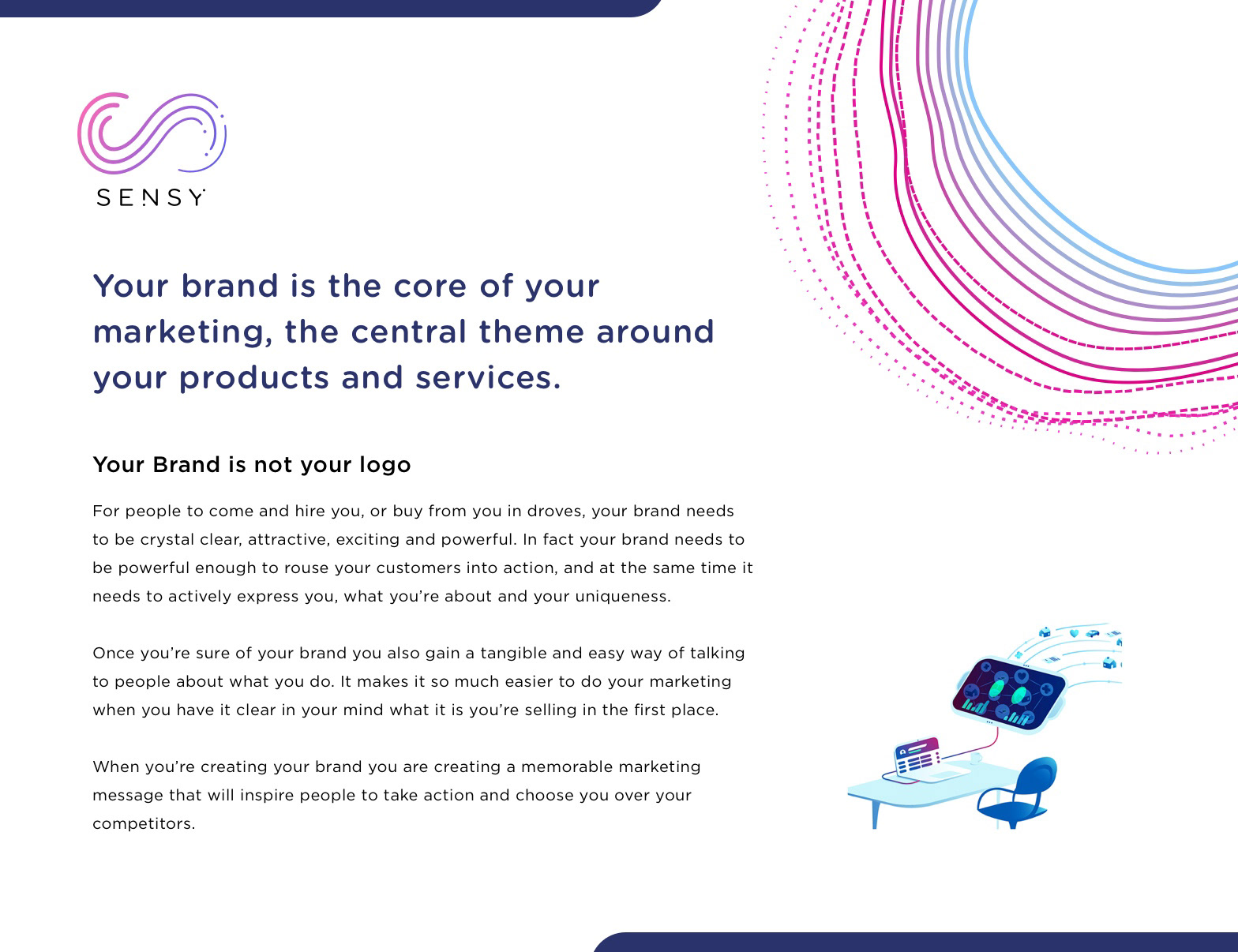 SENSY

Your brand is the core of your marketing, the central theme around your products and services.

Your Brand is not your logo

For people to come and hire you, or buy from you in droves, your brand needs to be crystal clear, attractive, exciting and powerful. In fact your brand needs to be powerful enough to rouse your customers into action, and at the same time it needs to actively express you, what you're about and your uniqueness.

Once you're sure of your brand you also gain a tangible and easy way of talking to people about what you do. It makes it so much easier to do your marketing when you have it clear in your mind what it is you're selling in the first place.

When you're creating your brand you are creating a memorable marketing message that will inspire people to take action and choose you over your competitors.